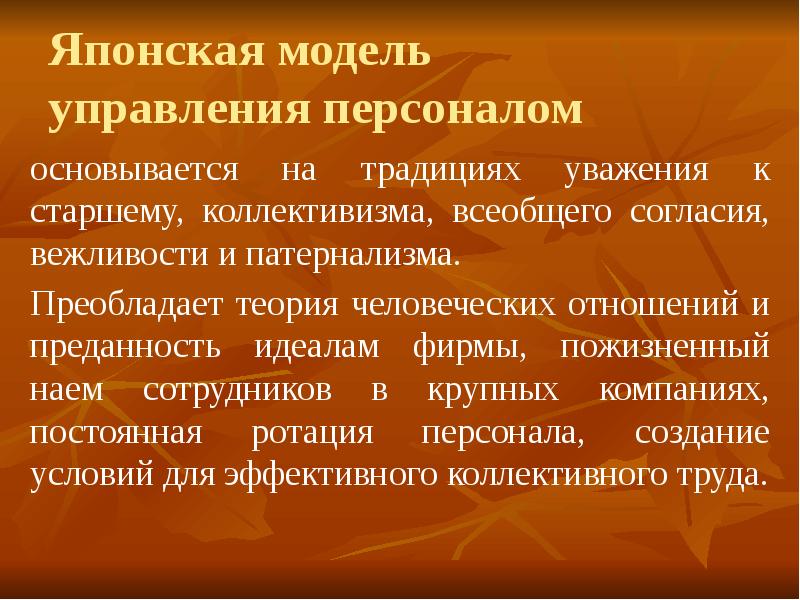 Японская модель управления персоналом

основывается на традициях уважения к старшему, коллективизма, всеобщего согласия, вежливости и патернализма.

Преобладает теория человеческих отношений и преданность идеалам фирмы, пожизненный наем сотрудников в крупных компаниях, постоянная ротация персонала, создание условий для эффективного коллективного труда.